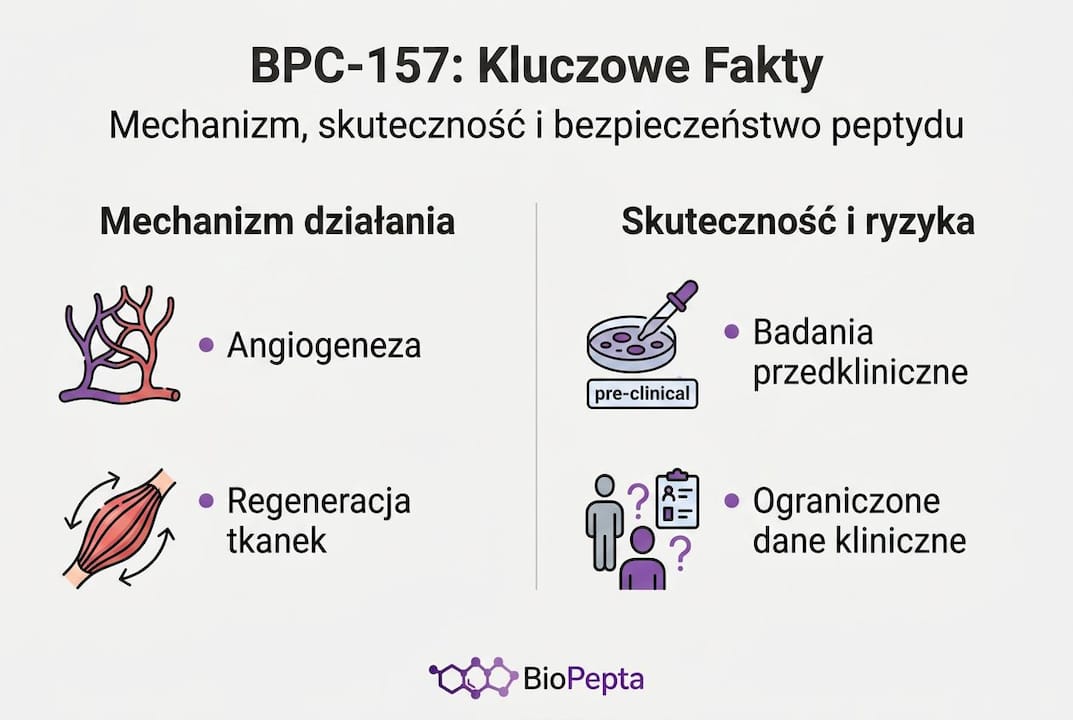 BPC-157: Kluczowe Fakty
Mechanizm, skuteczność i bezpieczeństwo peptydu

Mechanizm działania

• Angiogeneza

• Regeneracja tkanek

Skuteczność i ryzyka

pre-clinical

• Badania przedkliniczne

• Ograniczone dane kliniczne

BioPepta